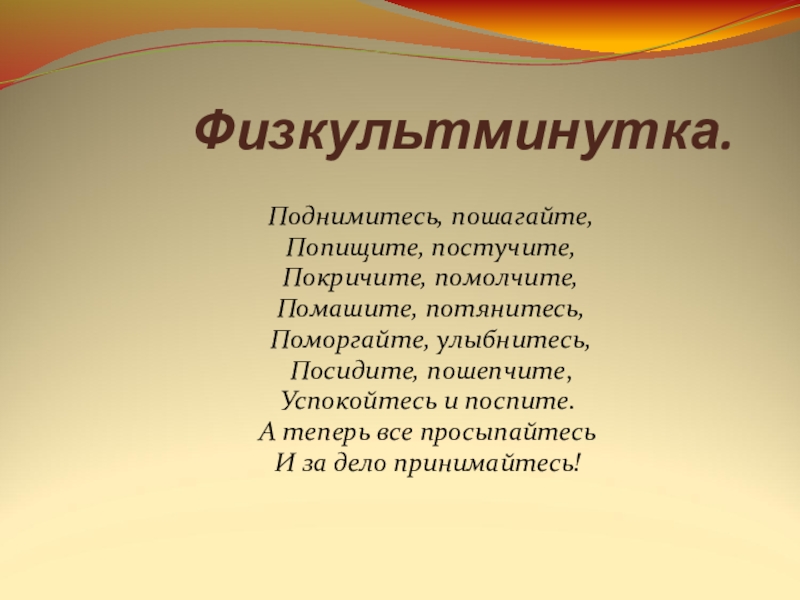 Физкультминутка.

Поднимитесь, пошагайте,
Попищите, постучите,
Покричите, помолчите,
Помашите, потянитесь,
Поморгайте, улыбнитесь,
Посидите, пошепчите,
Успокойтесь и поспите.
А теперь все просыпайтесь
И за дело принимайтесь!